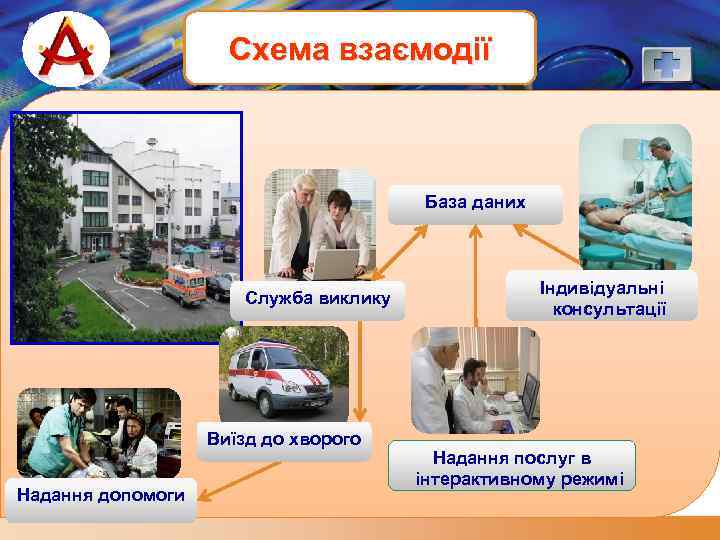 Схема взаємодії

База даних

Служба виклику

Індивідуальні консультації

Виїзд до хворого

Надання послуг в інтерактивному режимі

Надання допомоги